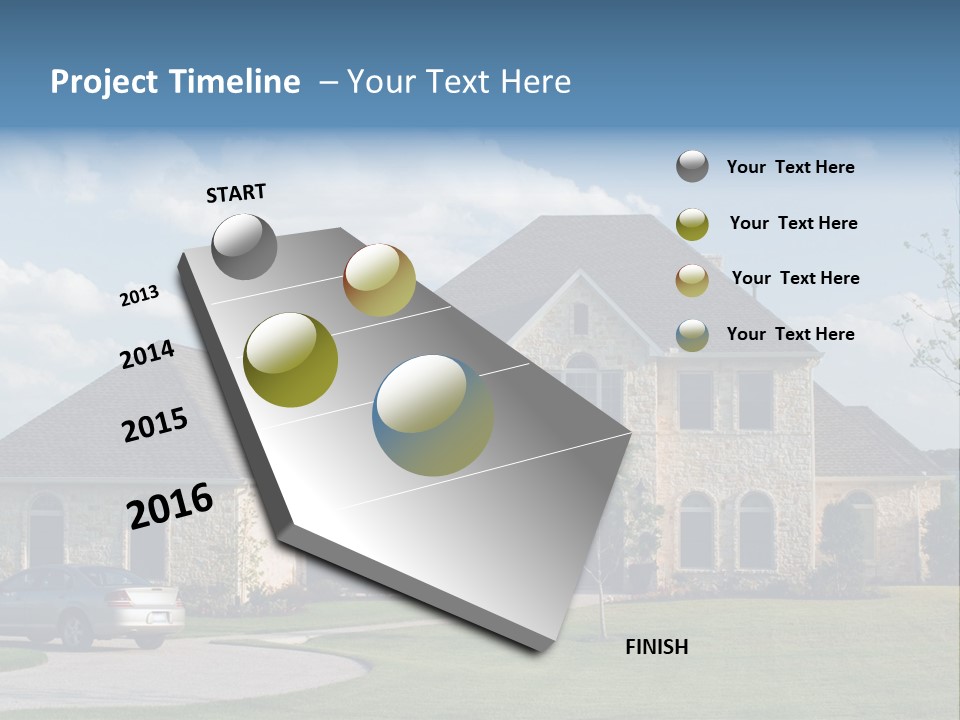 Project Timeline – Your Text Here

START

2013

2014

2015

2016

FINISH

Your Text Here

Your Text Here

Your Text Here

Your Text Here